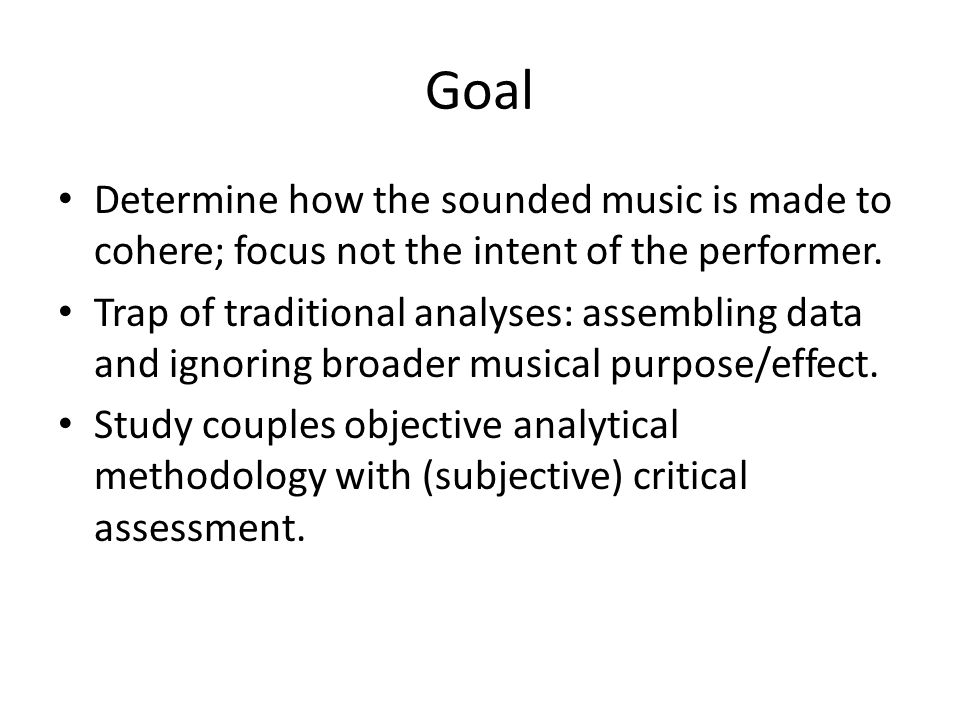 Goal

• Determine how the sounded music is made to cohere; focus not the intent of the performer.
• Trap of traditional analyses: assembling data and ignoring broader musical purpose/effect.
• Study couples objective analytical methodology with (subjective) critical assessment.